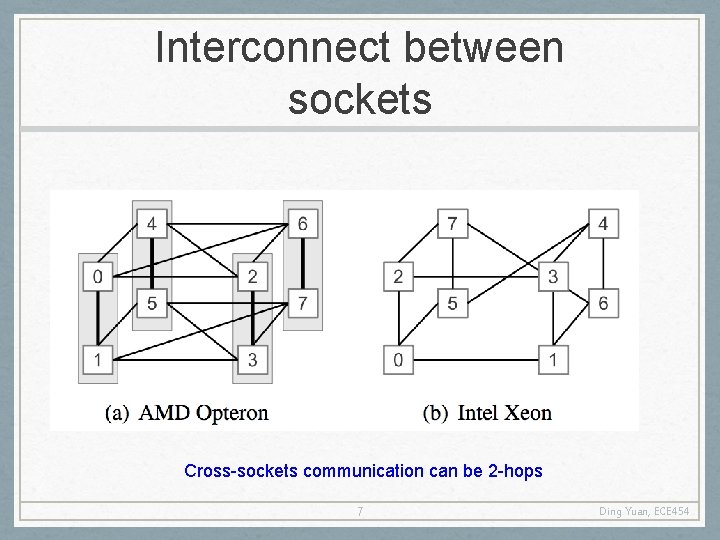 Interconnect between sockets

4
6
0
2
5
7
1
3
(a) AMD Opteron

7
4
2
3
5
6
0
1
(b) Intel Xeon

Cross-sockets communication can be 2-hops

7

Ding Yuan, ECE454